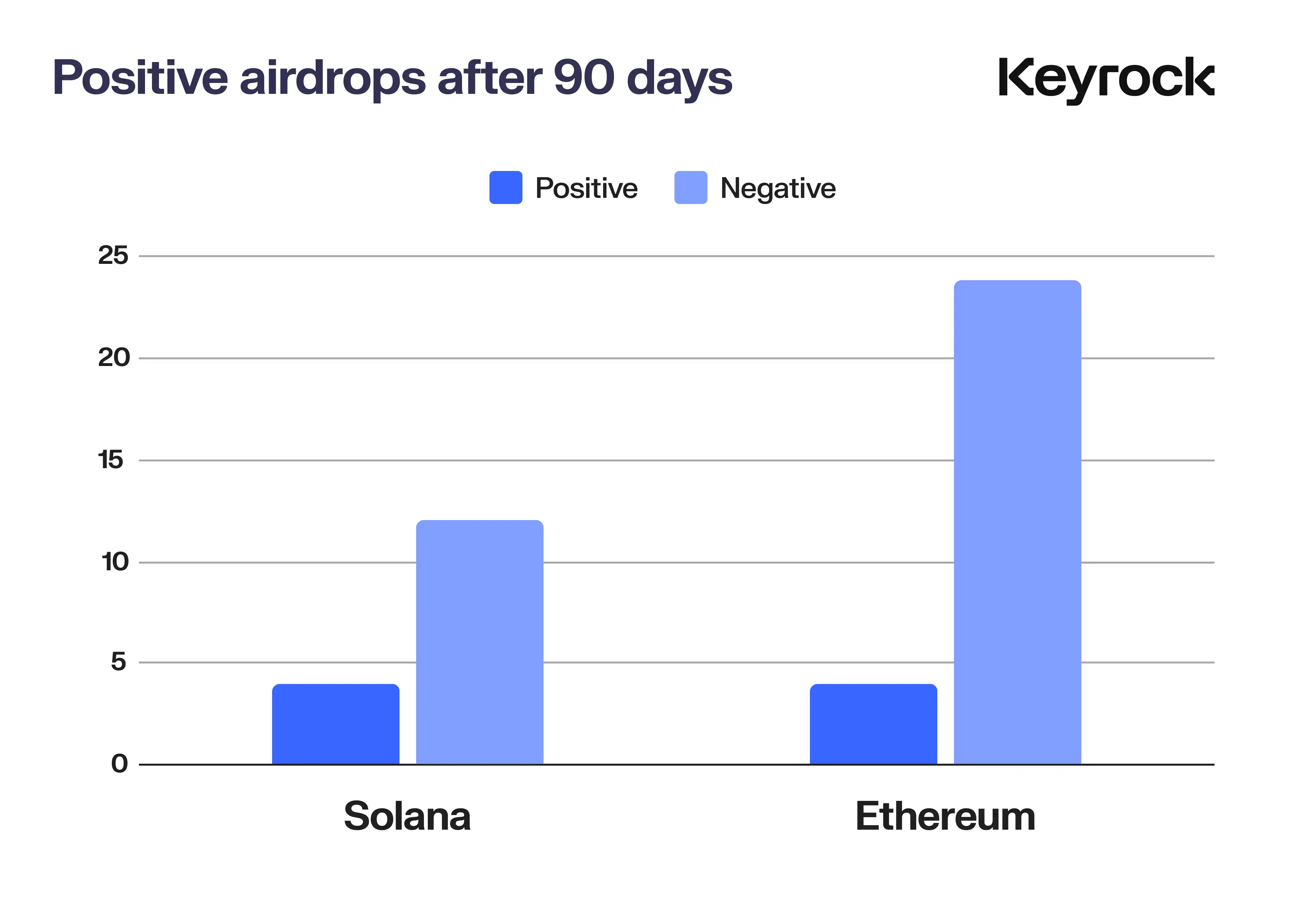 Positive airdrops after 90 days

Keyrock

Positive
Negative

25
20
15
10
5
0

Solana
Ethereum